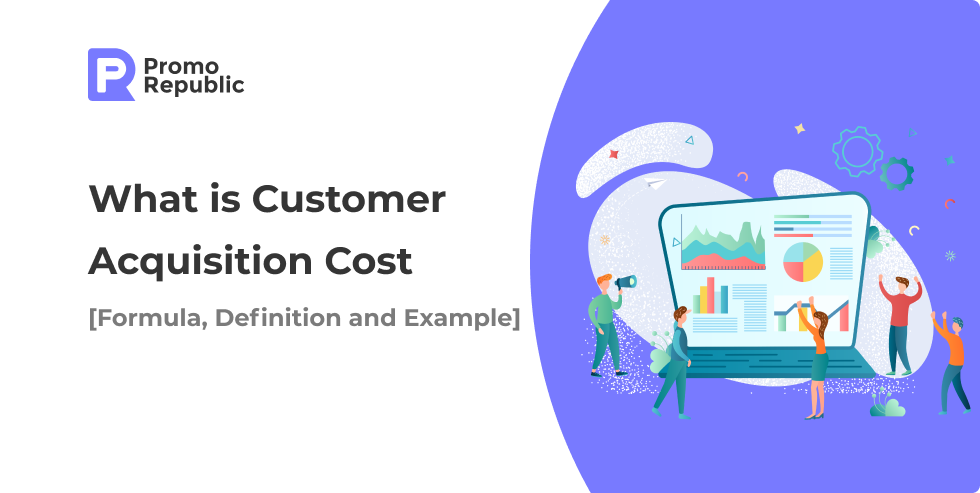 Promo Republic

What is Customer Acquisition Cost

[Formula, Definition and Example]